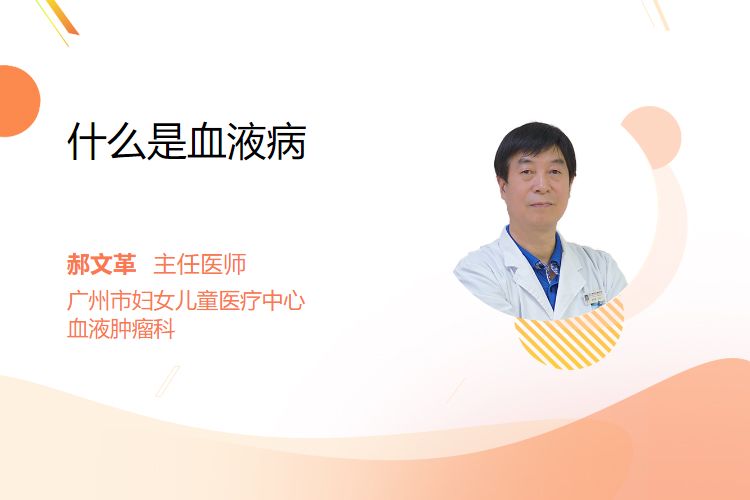 什么是血液病

郝文革 主任医师
广州市妇女儿童医疗中心
血液肿瘤科